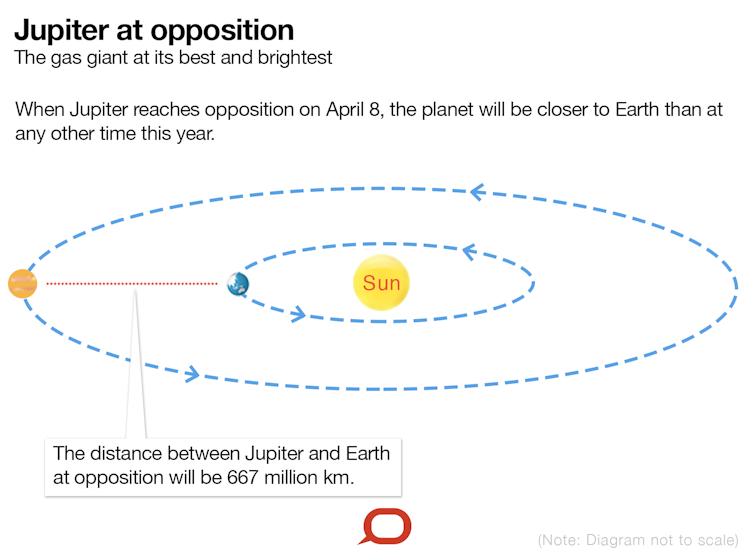 Jupiter at opposition
The gas giant at its best and brightest

When Jupiter reaches opposition on April 8, the planet will be closer to Earth than at any other time this year.

Sun

The distance between Jupiter and Earth at opposition will be 667 million km.

(Note: Diagram not to scale)